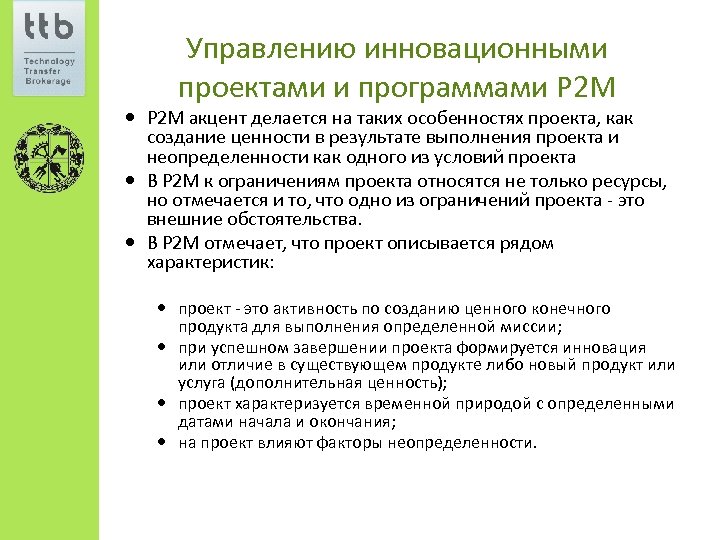 ttb
Technology Transfer Brokerage

Управлению инновационными проектами и программами P2M

• P2M акцент делается на таких особенностях проекта, как создание ценности в результате выполнения проекта и неопределенности как одного из условий проекта
• В P2M к ограничениям проекта относятся не только ресурсы, но отмечается и то, что одно из ограничений проекта - это внешние обстоятельства.
• В P2M отмечает, что проект описывается рядом характеристик:

• проект - это активность по созданию ценного конечного продукта для выполнения определенной миссии;
• при успешном завершении проекта формируется инновация или отличие в существующем продукте либо новый продукт или услуга (дополнительная ценность);
• проект характеризуется временной природой с определенными датами начала и окончания;
• на проект влияют факторы неопределенности.